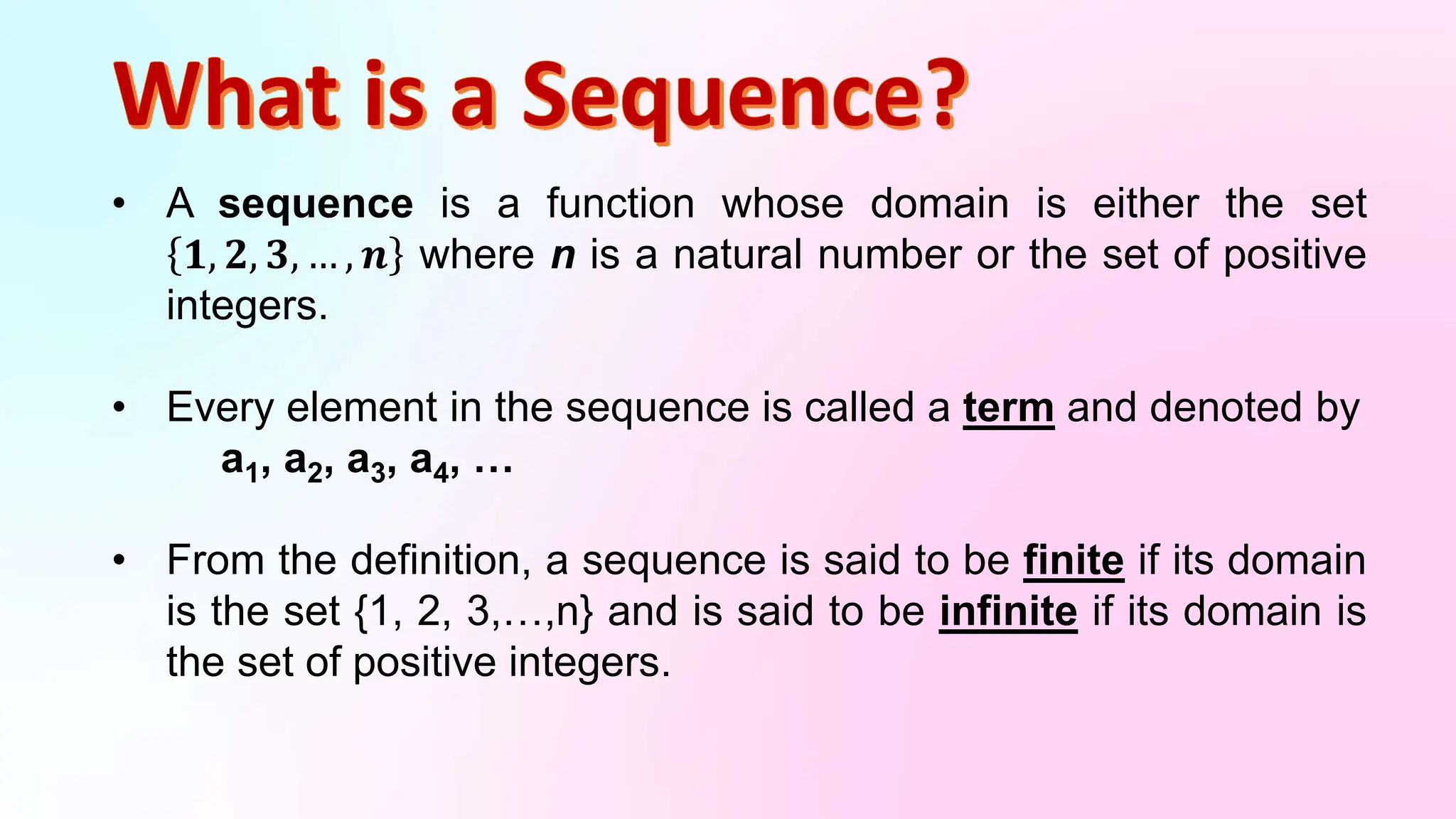 What is a Sequence?

• A sequence is a function whose domain is either the set $\{1, 2, 3, \ldots, n\}$ where $n$ is a natural number or the set of positive integers.

• Every element in the sequence is called a term and denoted by $a_1, a_2, a_3, a_4, \ldots$

• From the definition, a sequence is said to be finite if its domain is the set {1, 2, 3,…,n} and is said to be infinite if its domain is the set of positive integers.